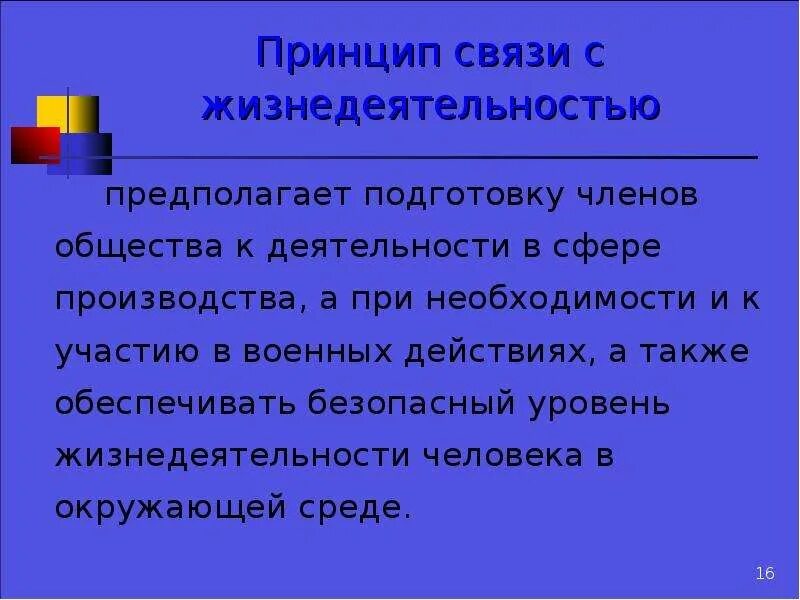 Принцип связи с жизнедеятельностью

предполагает подготовку членов общества к деятельности в сфере производства, а при необходимости и к участию в военных действиях, а также обеспечивать безопасный уровень жизнедеятельности человека в окружающей среде.

16